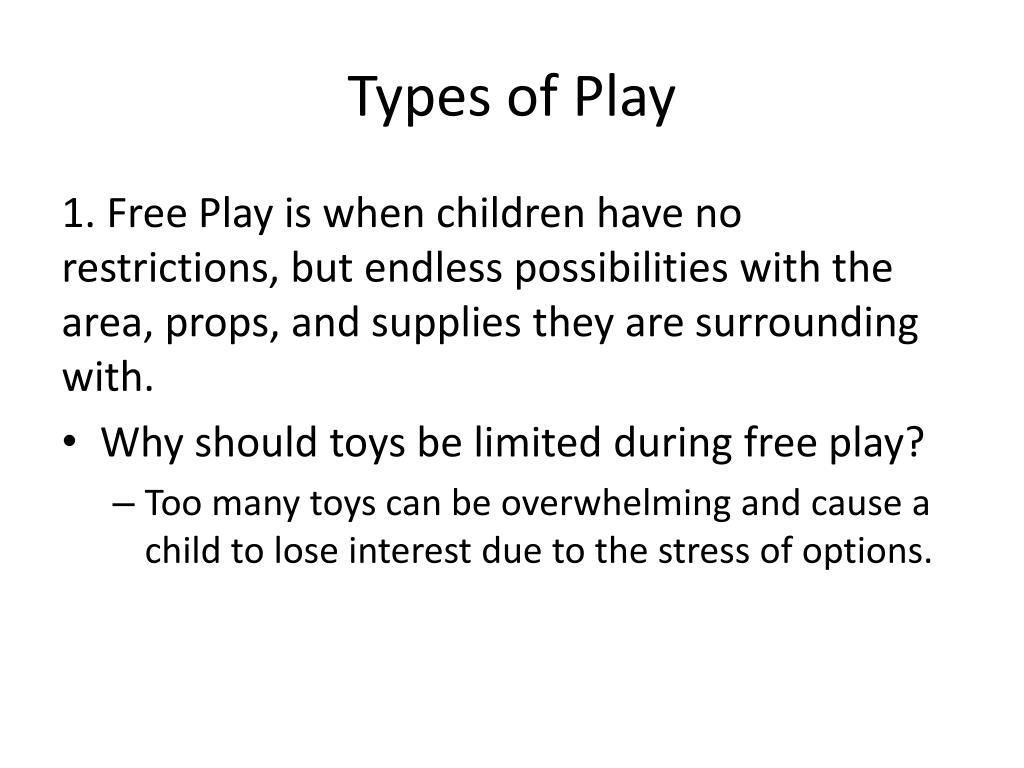 Types of Play

1. Free Play is when children have no restrictions, but endless possibilities with the area, props, and supplies they are surrounding with.

• Why should toys be limited during free play?
– Too many toys can be overwhelming and cause a child to lose interest due to the stress of options.